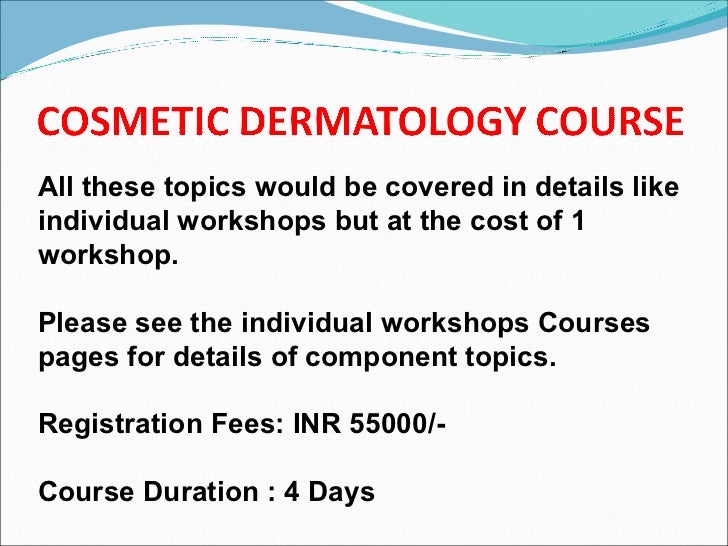 COSMETIC DERMATOLOGY COURSE

All these topics would be covered in details like individual workshops but at the cost of 1 workshop.

Please see the individual workshops Courses pages for details of component topics.

Registration Fees: INR 55000/-

Course Duration : 4 Days